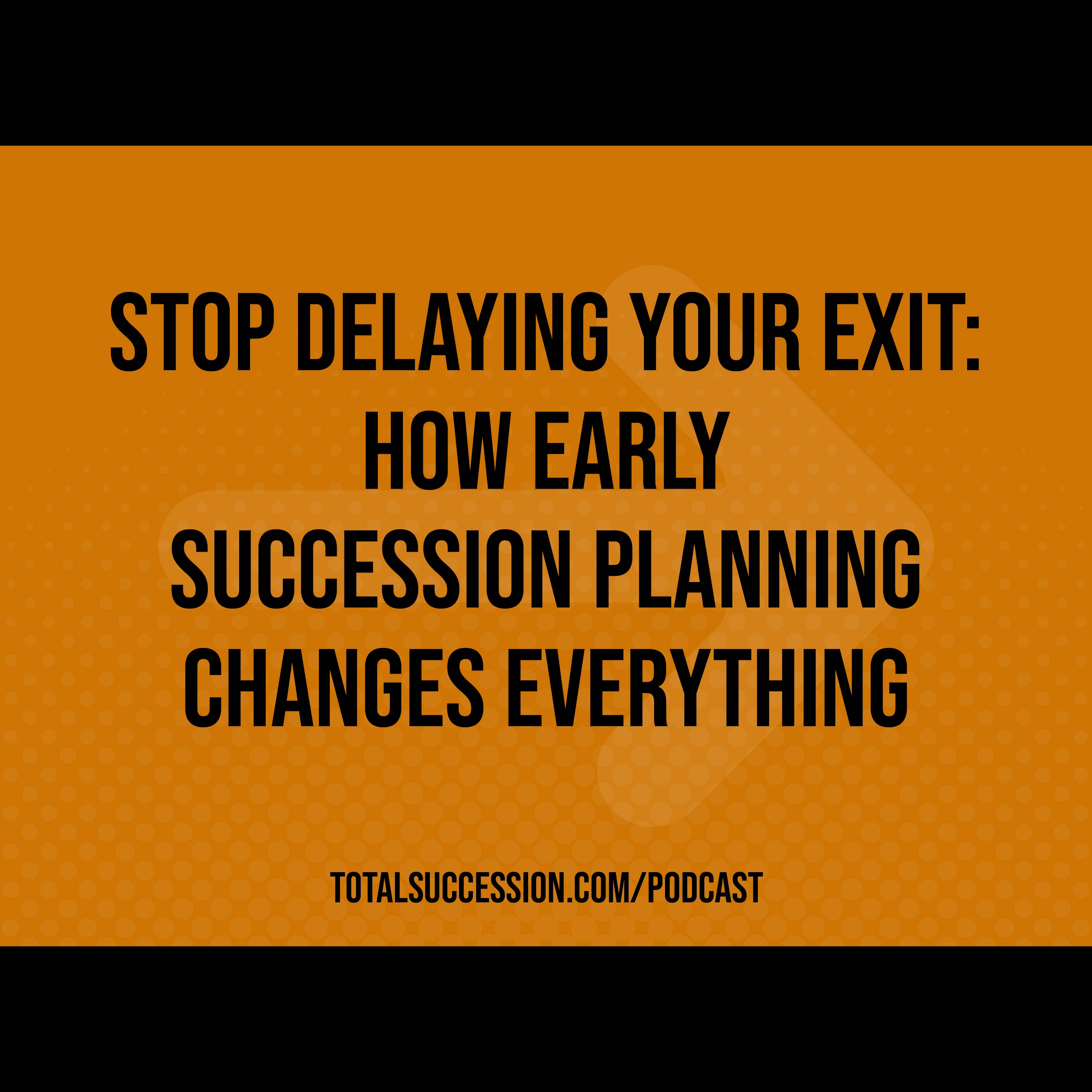 STOP DELAYING YOUR EXIT: HOW EARLY SUCCESSION PLANNING CHANGES EVERYTHING

TOTALSUCCESSION.COM/PODCAST